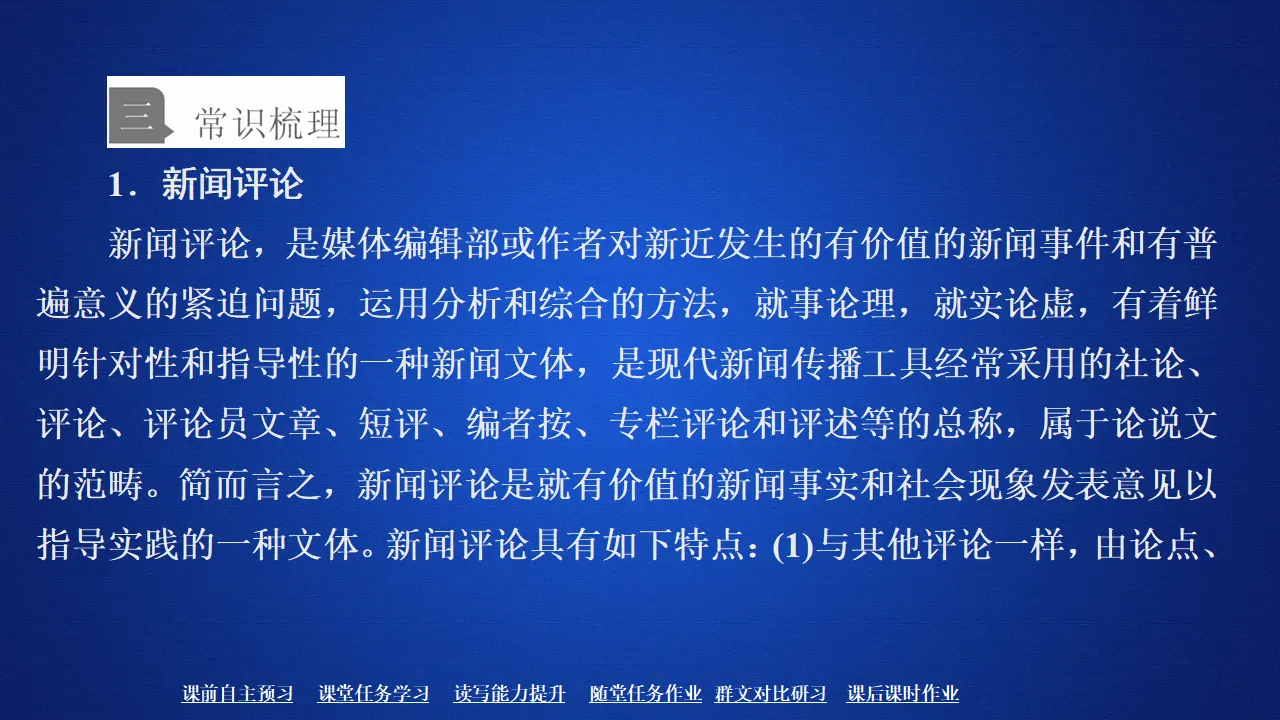 三 常识梳理

1．新闻评论

新闻评论，是媒体编辑部或作者对新近发生的有价值的新闻事件和有普遍意义的紧迫问题，运用分析和综合的方法，就事论理，就实论虚，有着鲜明针对性和指导性的一种新闻文体，是现代新闻传播工具经常采用的社论、评论、评论员文章、短评、编者按、专栏评论和评述等的总称，属于论说文的范畴。简而言之，新闻评论是就有价值的新闻事实和社会现象发表意见以指导实践的一种文体。新闻评论具有如下特点：(1)与其他评论一样，由论点、

课前自主预习　课堂任务学习　读写能力提升　随堂任务作业　群文对比研习　课后课时作业